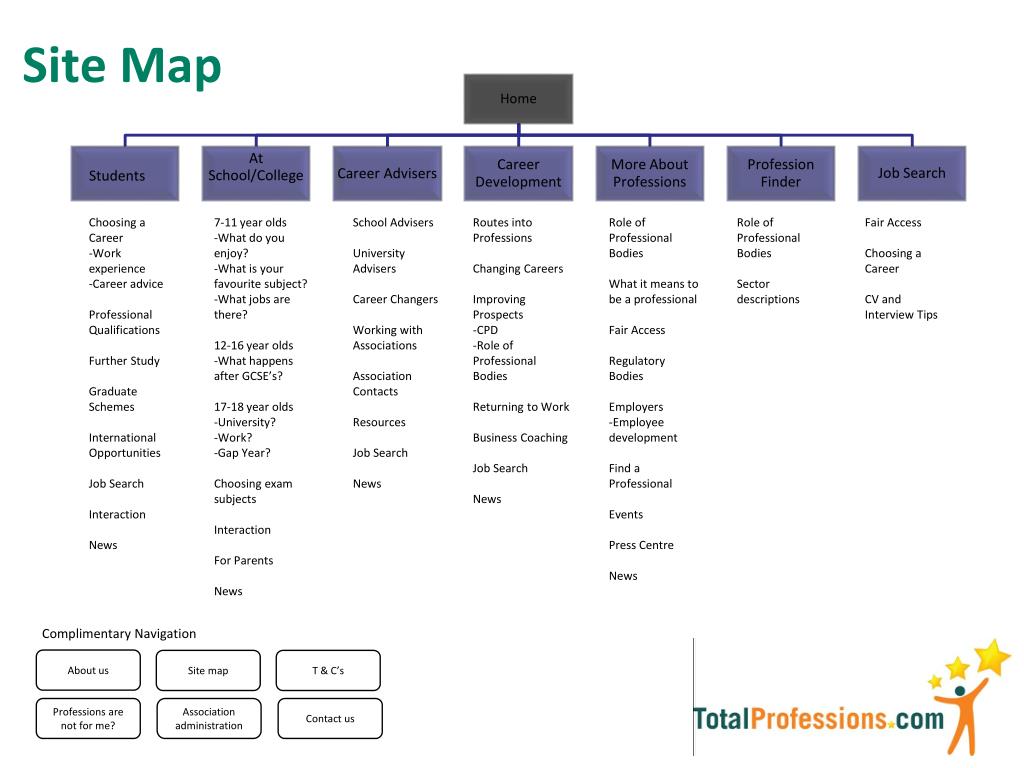 Site Map

Home

Students

At School/College

Career Advisers

Career Development

More About Professions

Profession Finder

Job Search

Choosing a Career
-Work experience
-Career advice

Professional Qualifications

Further Study

Graduate Schemes

International Opportunities

Job Search

Interaction

News

7-11 year olds
-What do you enjoy?
-What is your favourite subject?
-What jobs are there?

12-16 year olds
-What happens after GCSE's?

17-18 year olds
-University?
-Work?
-Gap Year?

Choosing exam subjects

Interaction

For Parents

News

School Advisers

University Advisers

Career Changers

Working with Associations

Association Contacts

Resources

Job Search

News

Routes into Professions

Changing Careers

Improving Prospects
-CPD
-Role of Professional Bodies

Returning to Work

Business Coaching

Job Search

News

Role of Professional Bodies

What it means to be a professional

Fair Access

Regulatory Bodies

Employers
-Employee development

Find a Professional

Events

Press Centre

News

Role of Professional Bodies

Sector descriptions

Fair Access

Choosing a Career

CV and Interview Tips

Complimentary Navigation

About us

Site map

T & C's

Professions are not for me?

Association administration

Contact us

TotalProfessions.com